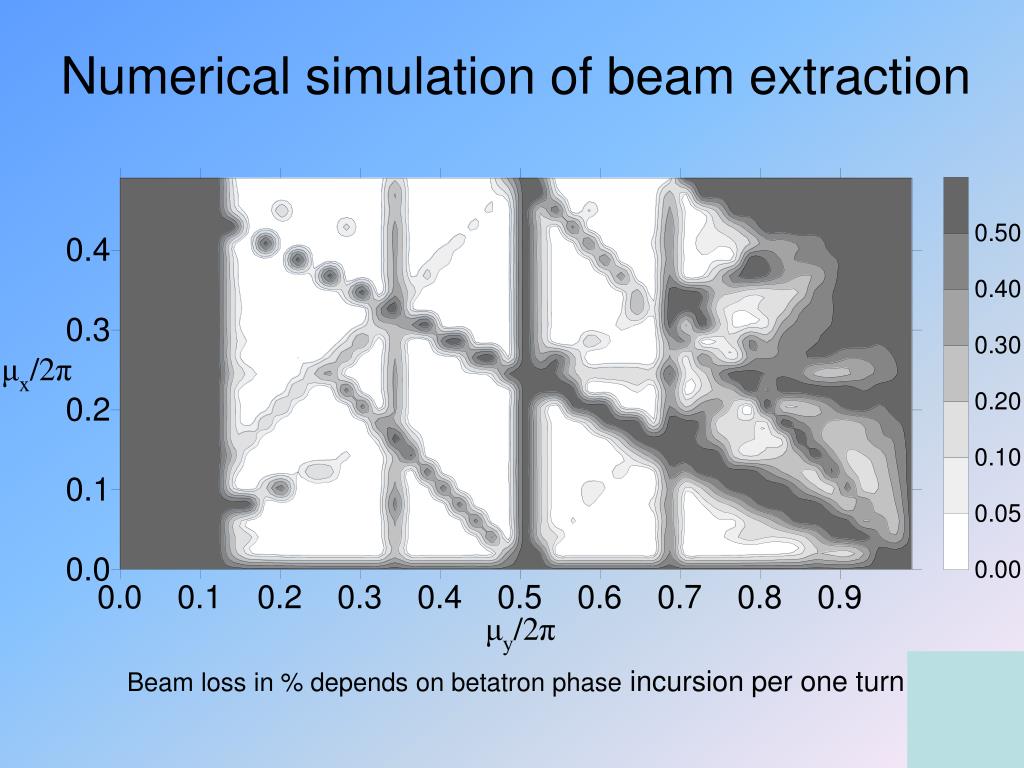 Numerical simulation of beam extraction

0.4
0.3
$\mu_x/2\pi$
0.2
0.1
0.0
0.0 0.1 0.2 0.3 0.4 0.5 0.6 0.7 0.8 0.9
$\mu_y/2\pi$

0.50
0.40
0.30
0.20
0.10
0.05
0.00

Beam loss in % depends on betatron phase incursion per one turn